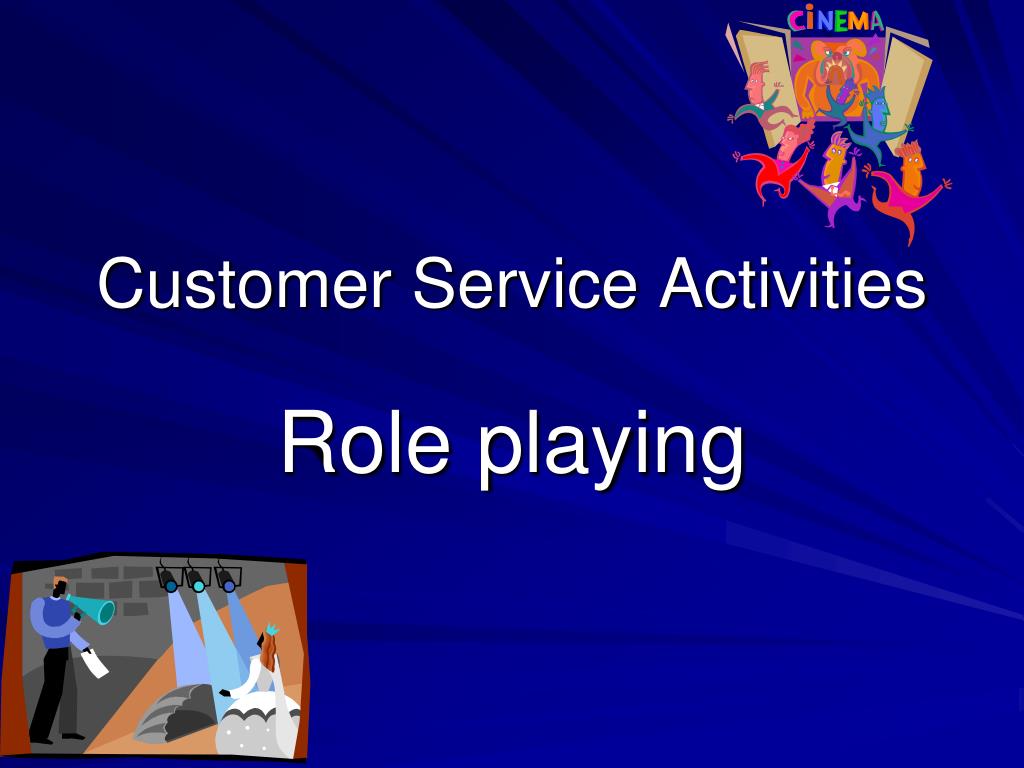 CiNEMA

Customer Service Activities

Role playing